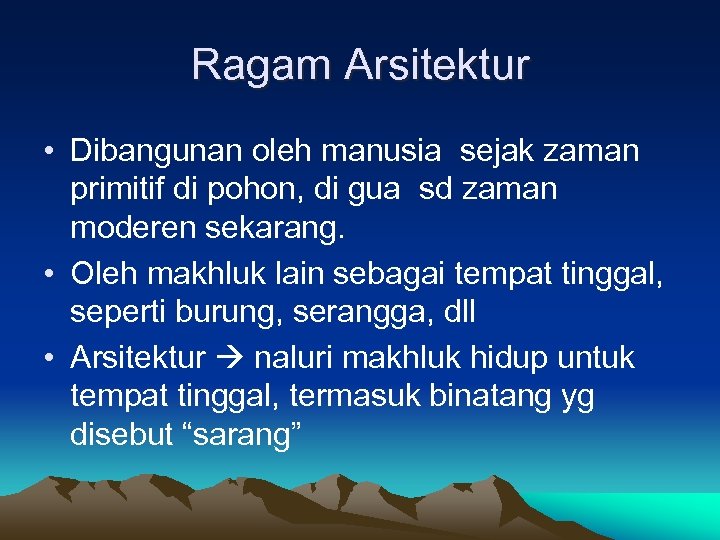 Ragam Arsitektur

• Dibangunan oleh manusia sejak zaman primitif di pohon, di gua sd zaman moderen sekarang.
• Oleh makhluk lain sebagai tempat tinggal, seperti burung, serangga, dll
• Arsitektur → naluri makhluk hidup untuk tempat tinggal, termasuk binatang yg disebut “sarang”